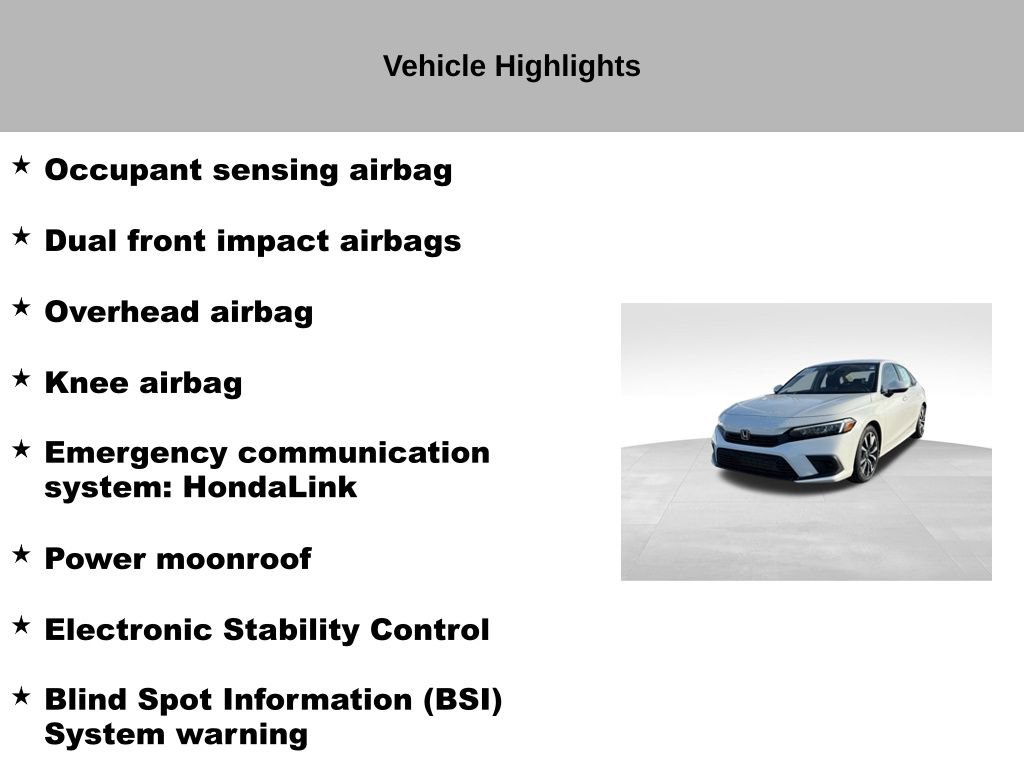 Vehicle Highlights

★ Occupant sensing airbag

★ Dual front impact airbags

★ Overhead airbag

★ Knee airbag

★ Emergency communication system: HondaLink

★ Power moonroof

★ Electronic Stability Control

★ Blind Spot Information (BSI) System warning